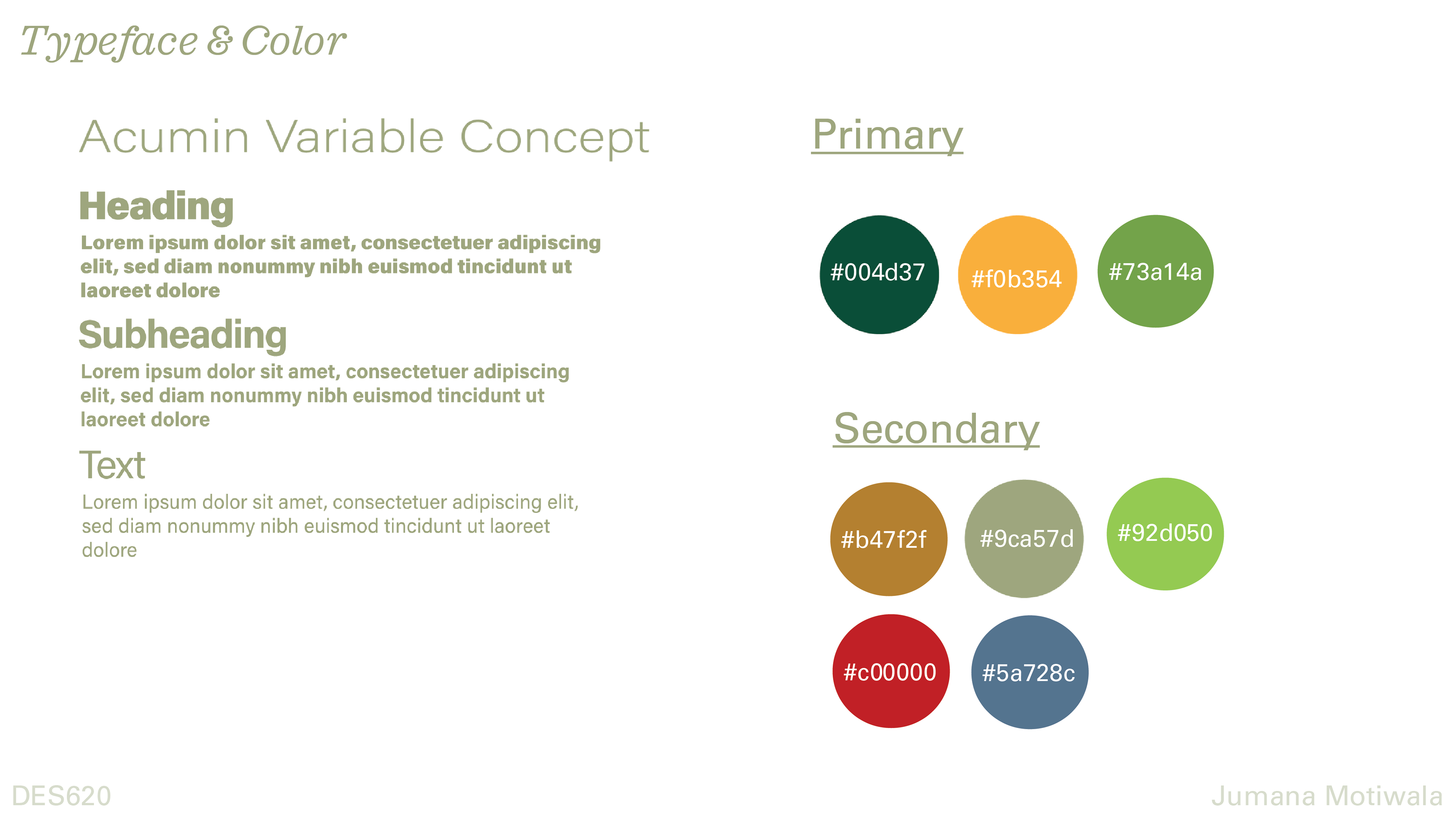 Typeface & Color

Acumin Variable Concept

Heading

Lorem ipsum dolor sit amet, consectetuer adipiscing elit, sed diam nonummy nibh euismod tincidunt ut laoreet dolore

Subheading

Lorem ipsum dolor sit amet, consectetuer adipiscing elit, sed diam nonummy nibh euismod tincidunt ut laoreet dolore

Text

Lorem ipsum dolor sit amet, consectetuer adipiscing elit, sed diam nonummy nibh euismod tincidunt ut laoreet dolore

Primary

#004d37 #f0b354 #73a14a

Secondary

#b47f2f #9ca57d #92d050

#c00000 #5a728c

DES620

Jumana Motiwala